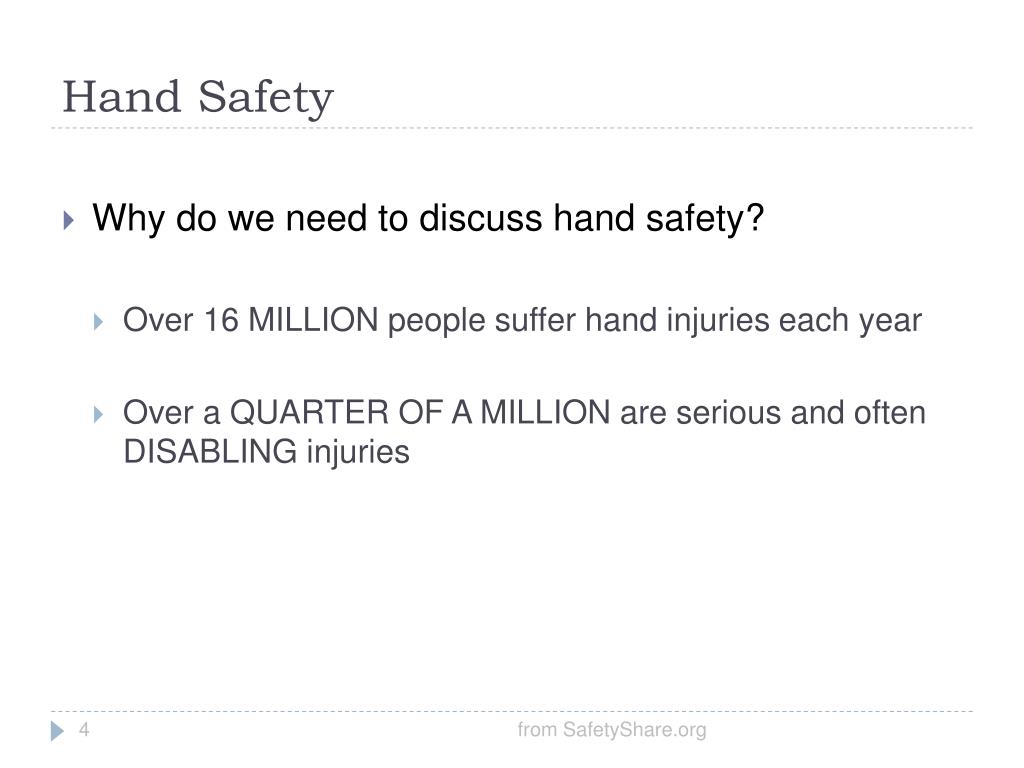 Hand Safety

Why do we need to discuss hand safety?

Over 16 MILLION people suffer hand injuries each year

Over a QUARTER OF A MILLION are serious and often DISABLING injuries

4

from SafetyShare.org